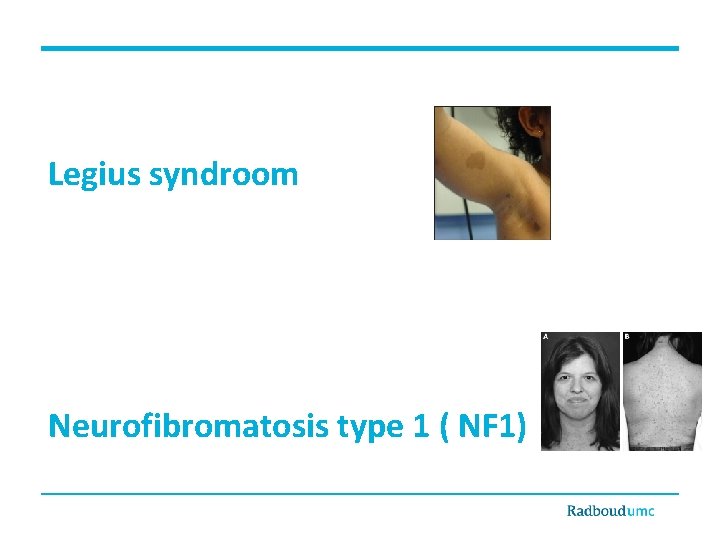 Legius syndroom

A

B

Neurofibromatosis type 1 ( NF1)

Radboudumc